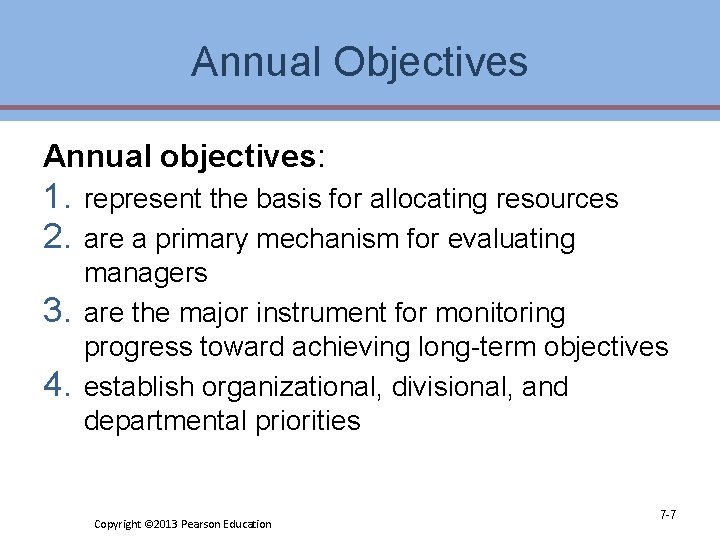 Annual Objectives

Annual objectives:
1. represent the basis for allocating resources
2. are a primary mechanism for evaluating managers
3. are the major instrument for monitoring progress toward achieving long-term objectives
4. establish organizational, divisional, and departmental priorities

Copyright ©2013 Pearson Education

7-7